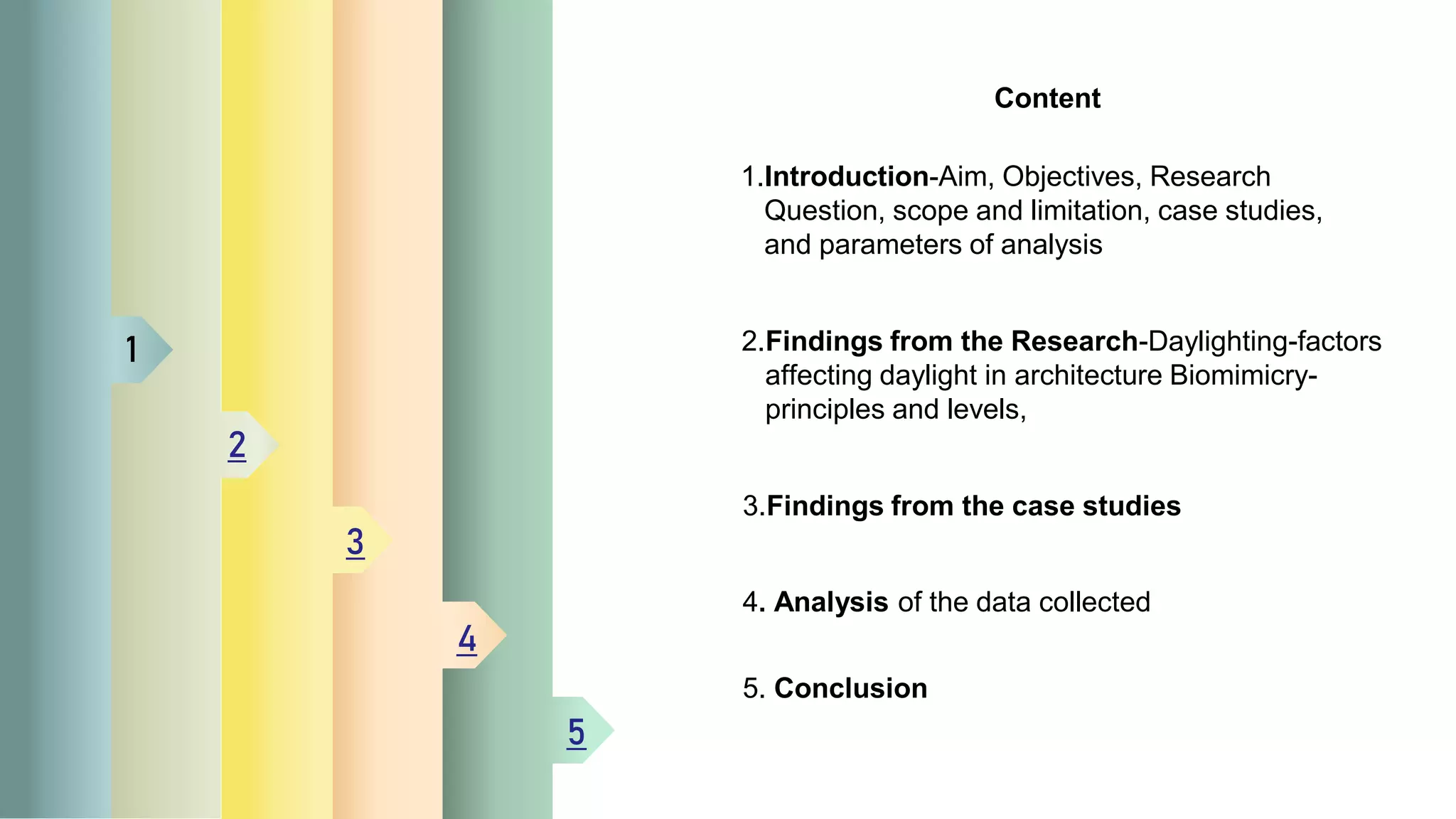 1

2

3

4

5

Content

1.Introduction-Aim, Objectives, Research Question, scope and limitation, case studies, and parameters of analysis

2.Findings from the Research-Daylighting-factors affecting daylight in architecture Biomimicry-principles and levels,

3.Findings from the case studies

4. Analysis of the data collected

5. Conclusion